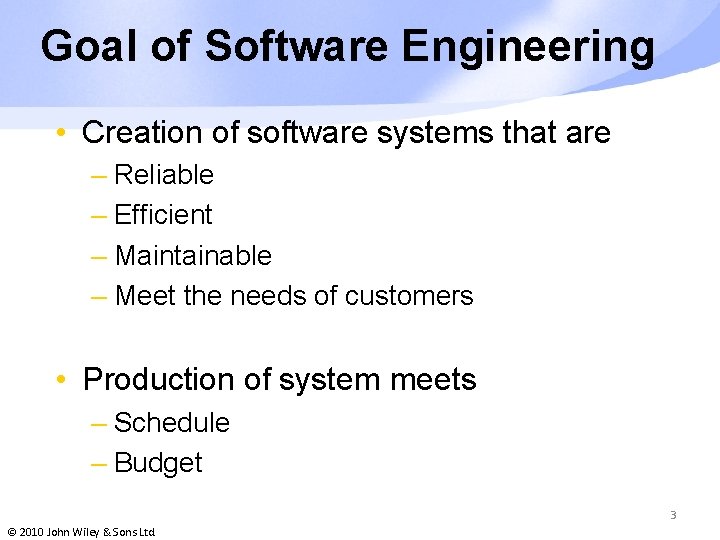 Goal of Software Engineering

• Creation of software systems that are
– Reliable
– Efficient
– Maintainable
– Meet the needs of customers

• Production of system meets
– Schedule
– Budget

3

© 2010 John Wiley & Sons Ltd